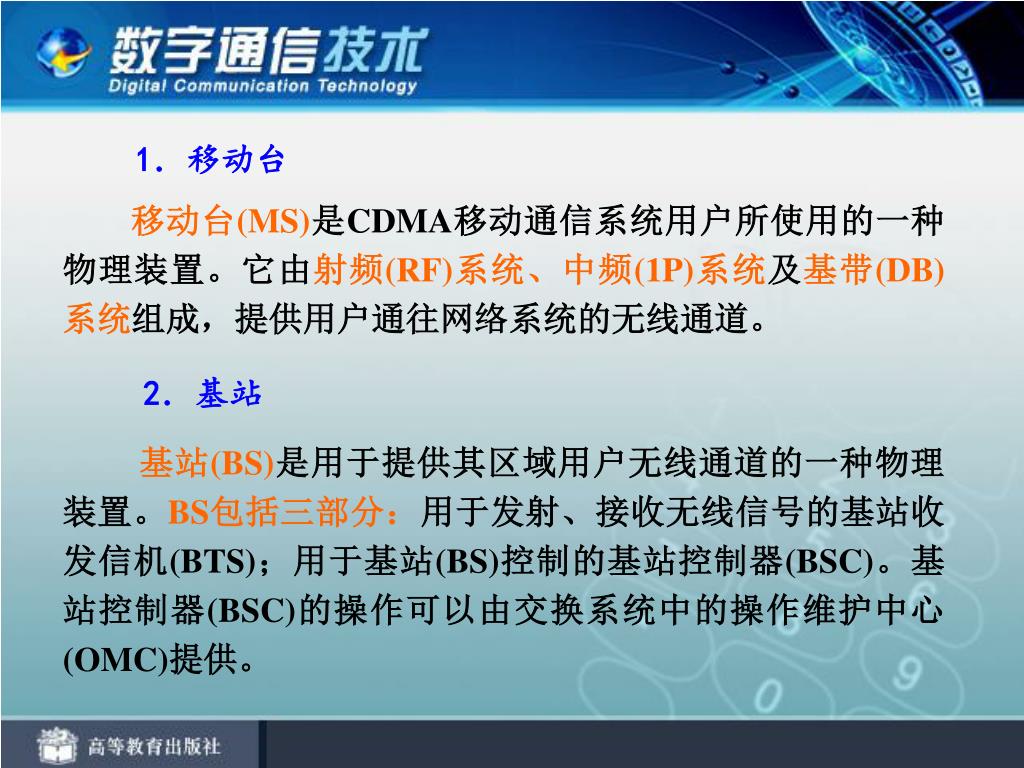 数字通信技术
Digital Communication Technology

1. 移动台

移动台(MS)是CDMA移动通信系统用户所使用的一种物理装置。它由射频(RF)系统、中频(1P)系统及基带(DB)系统组成，提供用户通往网络系统的无线通道。

2. 基站

基站(BS)是用于提供其区域用户无线通道的一种物理装置。BS包括三部分：用于发射、接收无线信号的基站收发信机(BTS)；用于基站(BS)控制的基站控制器(BSC)。基站控制器(BSC)的操作可以由交换系统中的操作维护中心(OMC)提供。

高等教育出版社